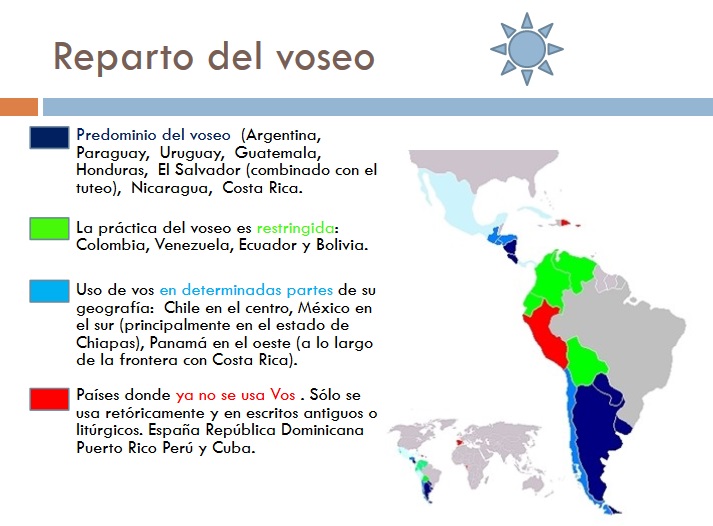 Reparto del voseo

Predominio del voseo (Argentina, Paraguay, Uruguay, Guatemala, Honduras, El Salvador (combinado con el tuteo), Nicaragua, Costa Rica.

La práctica del voseo es restringida: Colombia, Venezuela, Ecuador y Bolivia.

Uso de vos en determinadas partes de su geografía: Chile en el centro, México en el sur (principalmente en el estado de Chiapas), Panamá en el oeste (a lo largo de la frontera con Costa Rica).

Países donde ya no se usa Vos . Sólo se usa retóricamente y en escritos antiguos o litúrgicos. España República Dominicana Puerto Rico Perú y Cuba.